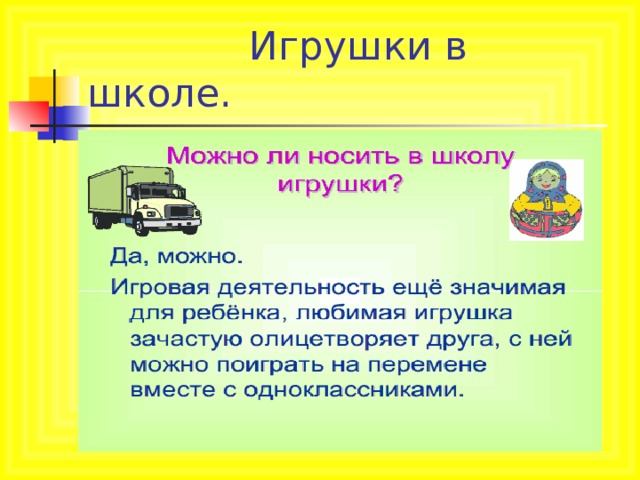 Игрушки в школе.

Можно ли носить в школу игрушки?

Да, можно.

Игровая деятельность ещё значимая для ребёнка, любимая игрушка зачастую олицетворяет друга, с ней можно поиграть на перемене вместе с одноклассниками.